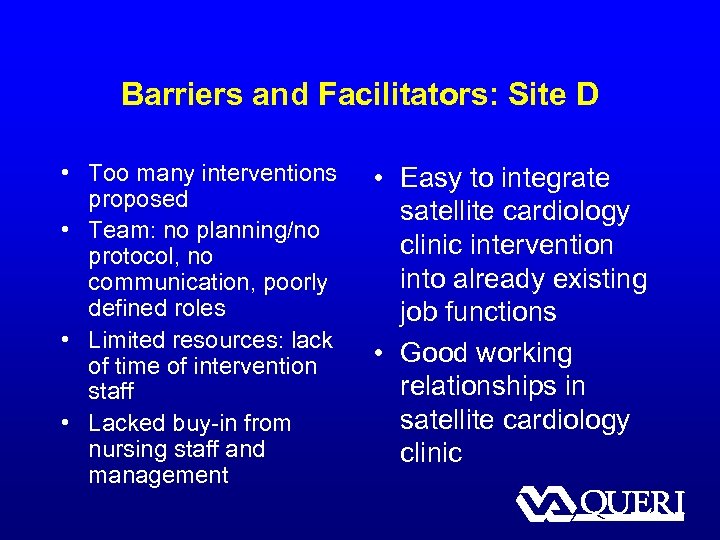 Barriers and Facilitators: Site D

• Too many interventions proposed
• Team: no planning/no protocol, no communication, poorly defined roles
• Limited resources: lack of time of intervention staff
• Lacked buy-in from nursing staff and management

• Easy to integrate satellite cardiology clinic intervention into already existing job functions
• Good working relationships in satellite cardiology clinic

VA QUERI